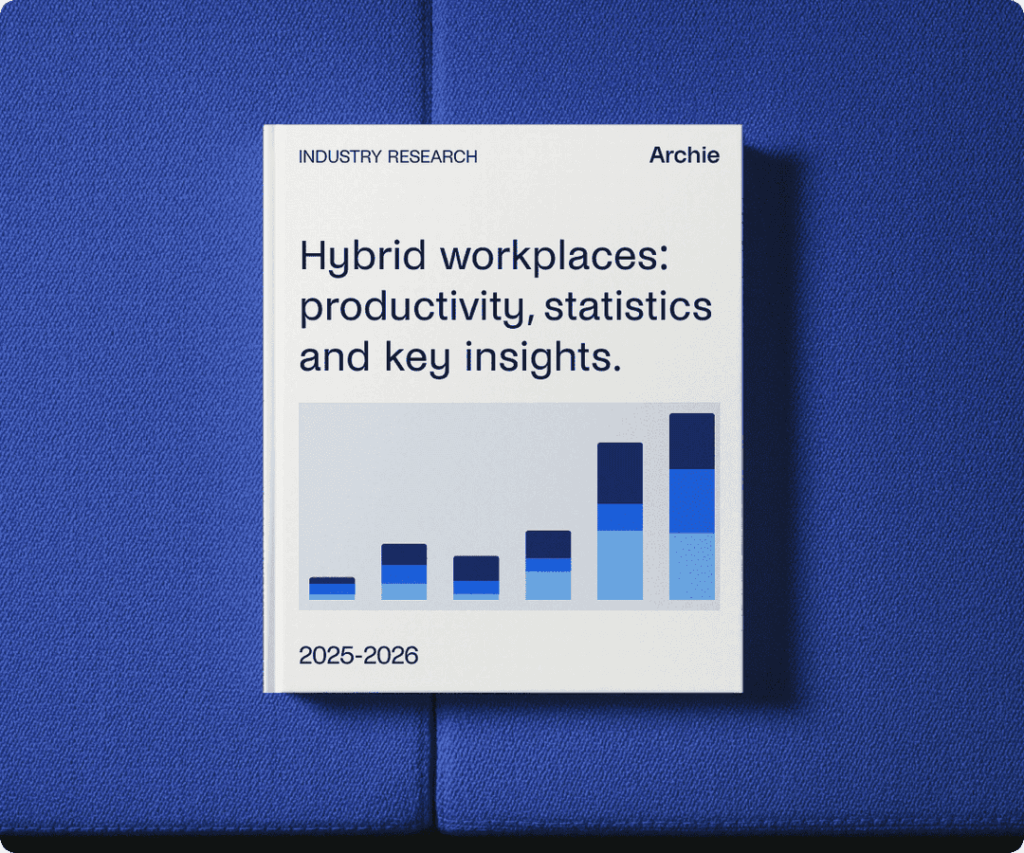 INDUSTRY RESEARCH

Archie

Hybrid workplaces: productivity, statistics and key insights.

2025-2026